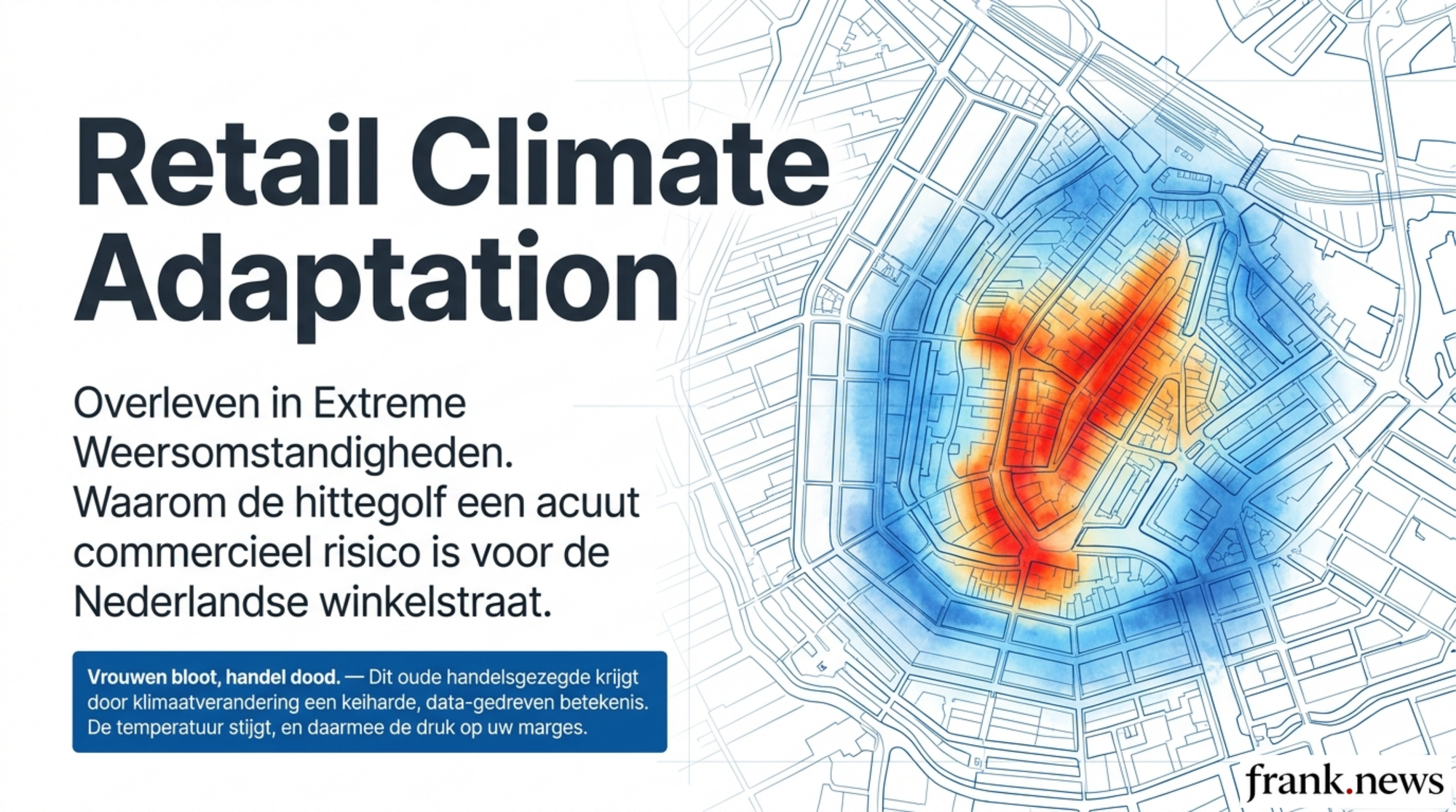 Retail Climate Adaptation

Overleven in Extreme Weersomstandigheden. Waarom de hittegolf een acuut commercieel risico is voor de Nederlandse winkelstraat.

Vrouwen bloot, handel dood. — Dit oude handelsgezegde krijgt door klimaatverandering een keiharde, data-gedreven betekenis. De temperatuur stijgt, en daarmee de druk op uw marges.

frank.news